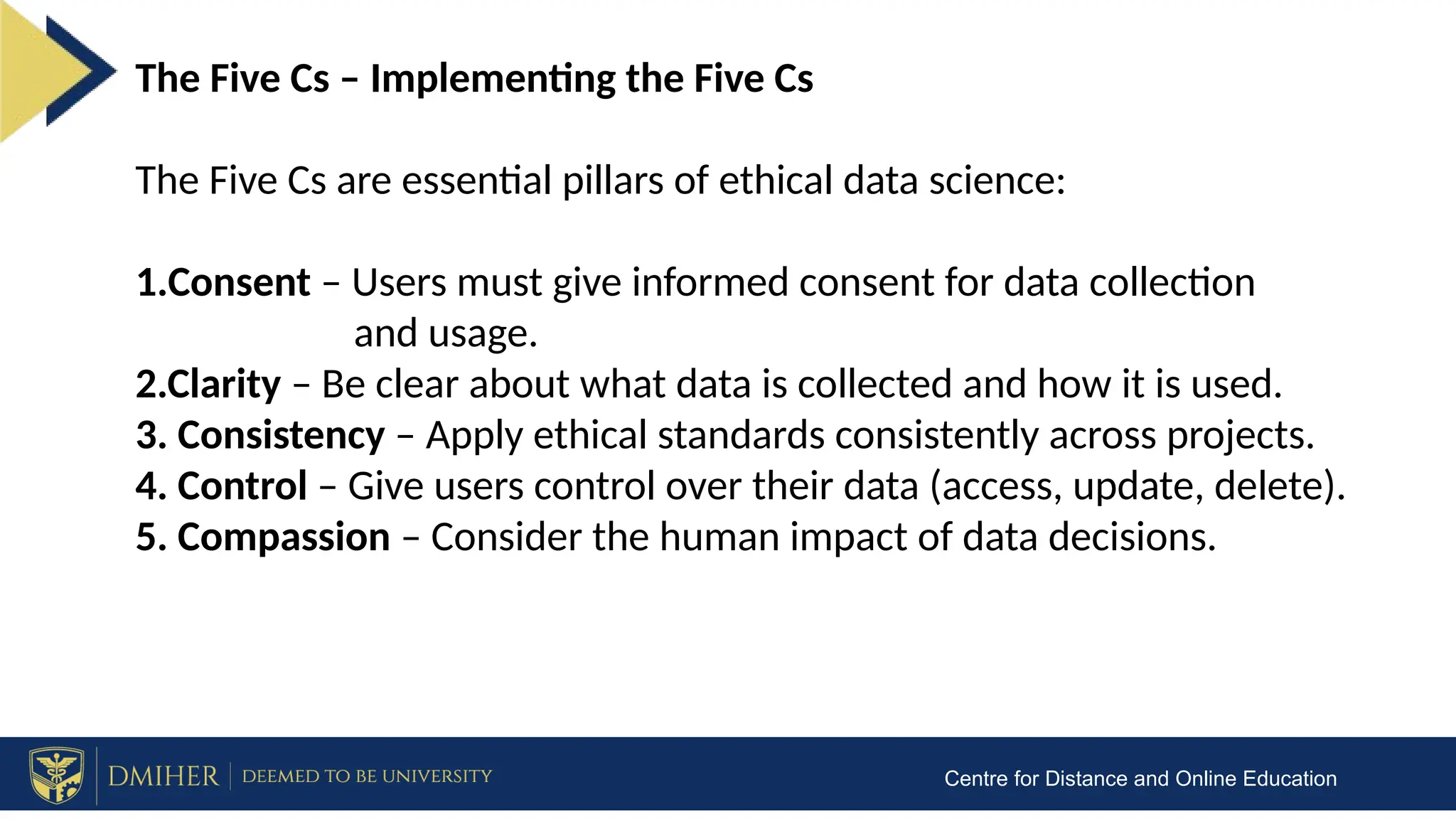 The Five Cs – Implementing the Five Cs

The Five Cs are essential pillars of ethical data science:

1.Consent – Users must give informed consent for data collection and usage.
2.Clarity – Be clear about what data is collected and how it is used.
3. Consistency – Apply ethical standards consistently across projects.
4. Control – Give users control over their data (access, update, delete).
5. Compassion – Consider the human impact of data decisions.

DMIHER | DEEMED TO BE UNIVERSITY

Centre for Distance and Online Education